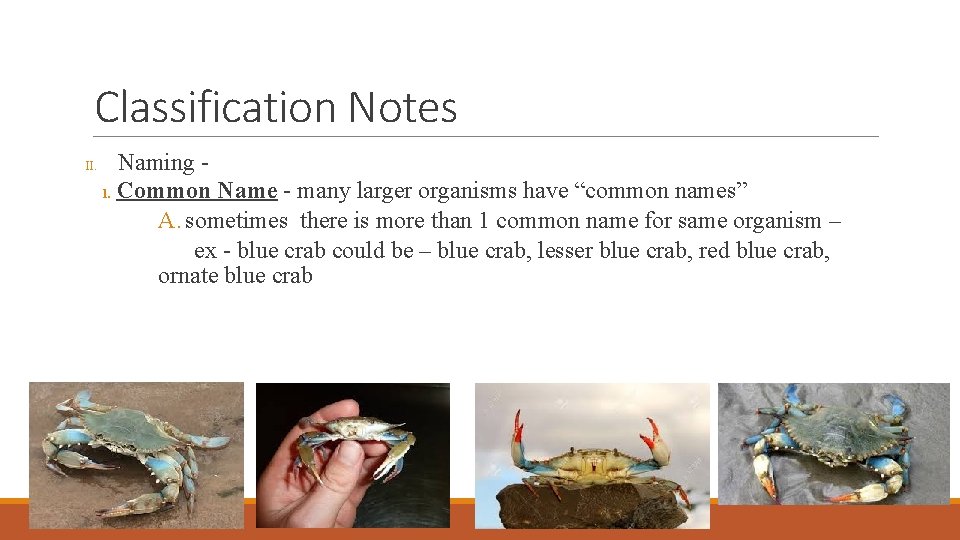 Classification Notes

II. Naming -

1. Common Name - many larger organisms have “common names”

A. sometimes there is more than 1 common name for same organism – ex - blue crab could be – blue crab, lesser blue crab, red blue crab, ornate blue crab